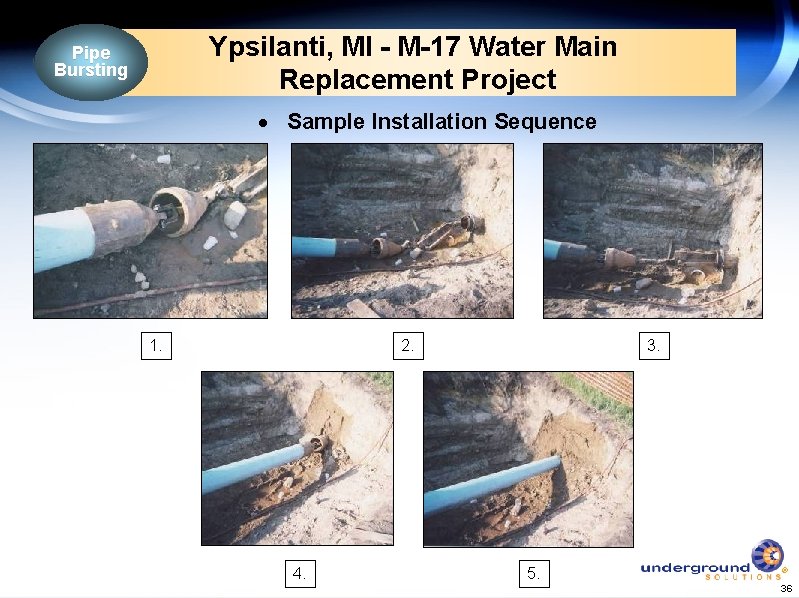 Pipe Bursting

Ypsilanti, MI - M-17 Water Main Replacement Project

• Sample Installation Sequence

1.

2.

3.

4.

5.

underground SOLUTIONS

36